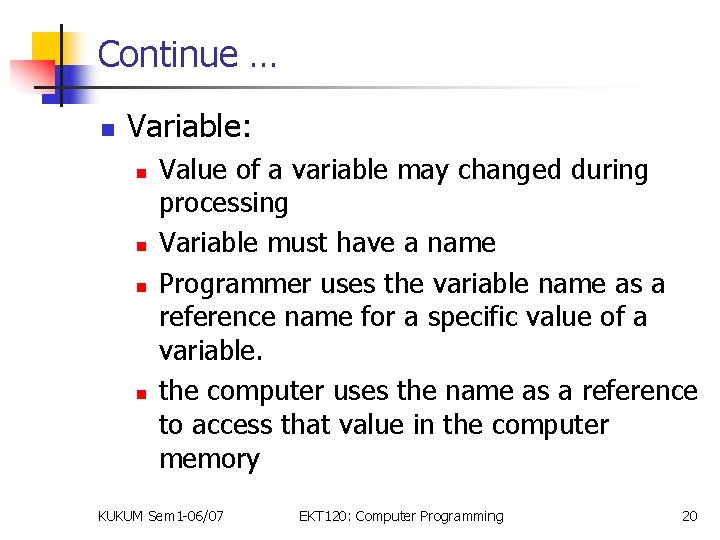 Continue …

Variable:

Value of a variable may changed during processing

Variable must have a name

Programmer uses the variable name as a reference name for a specific value of a variable.

the computer uses the name as a reference to access that value in the computer memory

KUKUM Sem1-06/07

EKT120: Computer Programming

20